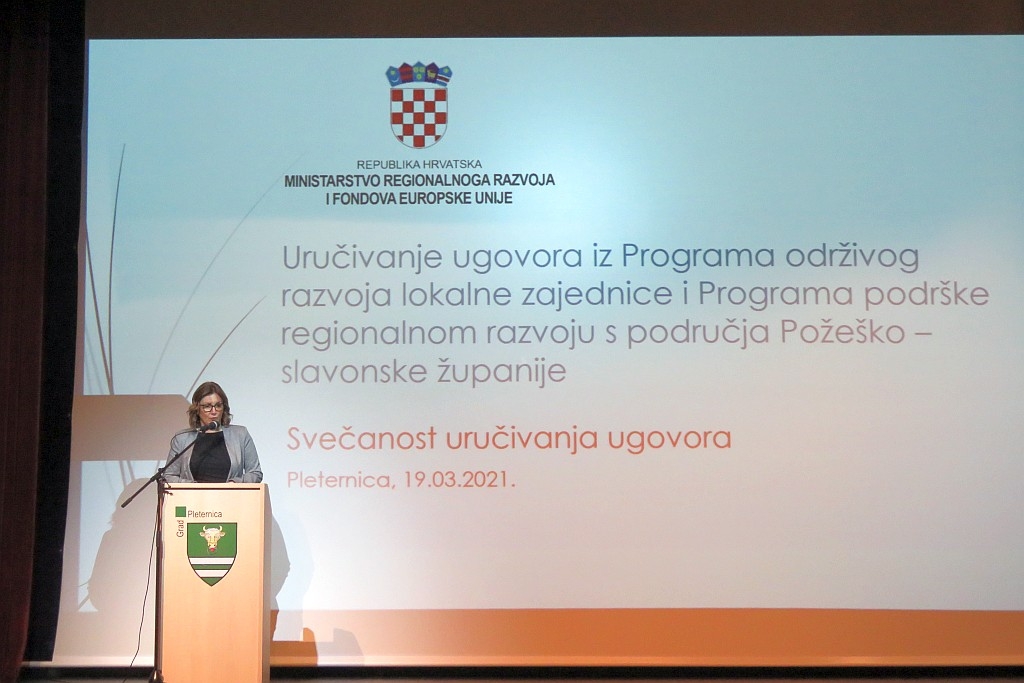 REPUBLIKA HRVATSKA
MINISTARSTVO REGIONALNOGA RAZVOJA
I FONDOVA EUROPSKE UNIJE

Uručivanje ugovora iz Programa održivog razvoja lokalne zajednice i Programa podrške regionalnom razvoju s područja Požeško – slavonske županije

Svečanost uručivanja ugovora

Pleternica, 19.03.2021.

Grad Pleternica